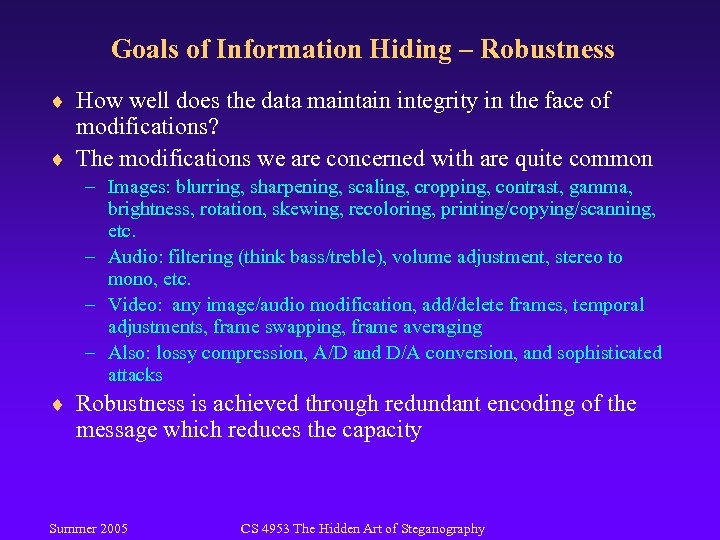 Goals of Information Hiding – Robustness

♦ How well does the data maintain integrity in the face of modifications?

♦ The modifications we are concerned with are quite common

– Images: blurring, sharpening, scaling, cropping, contrast, gamma, brightness, rotation, skewing, recoloring, printing/copying/scanning, etc.

– Audio: filtering (think bass/treble), volume adjustment, stereo to mono, etc.

– Video: any image/audio modification, add/delete frames, temporal adjustments, frame swapping, frame averaging

– Also: lossy compression, A/D and D/A conversion, and sophisticated attacks

♦ Robustness is achieved through redundant encoding of the message which reduces the capacity

Summer 2005 CS 4953 The Hidden Art of Steganography